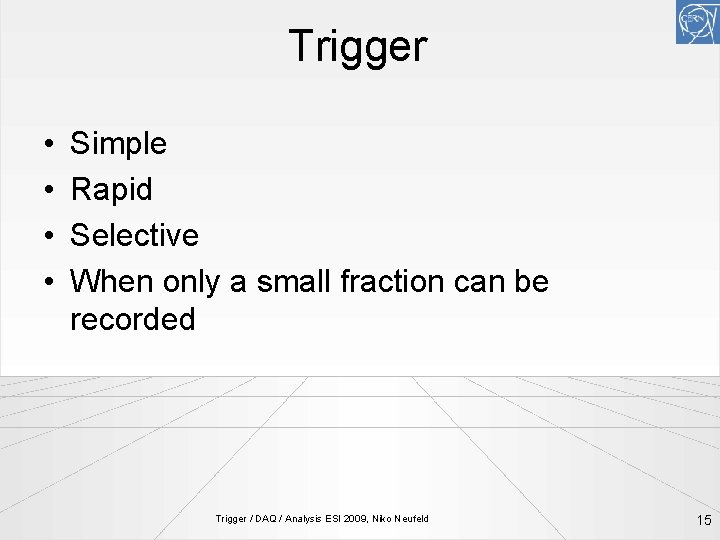 CERN

Trigger

• Simple
• Rapid
• Selective
• When only a small fraction can be recorded

Trigger / DAQ / Analysis ESI 2009, Niko Neufeld

15